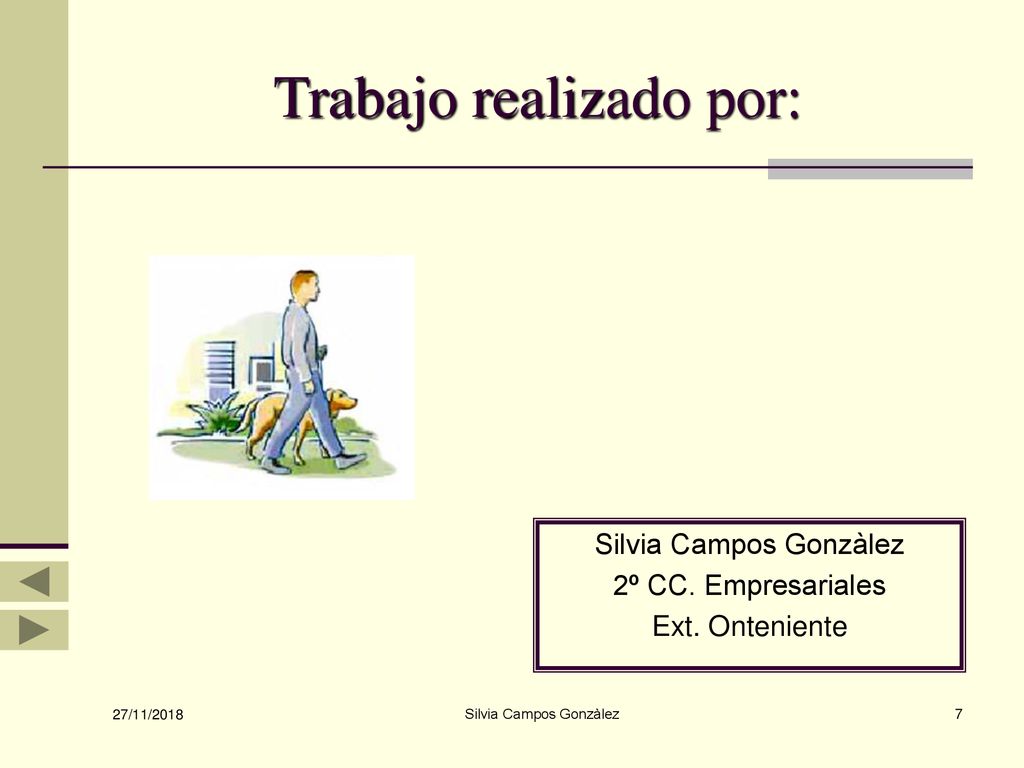 Trabajo realizado por:

Silvia Campos Gonzàlez
2º CC. Empresariales
Ext. Onteniente

27/11/2018

Silvia Campos Gonzàlez

7